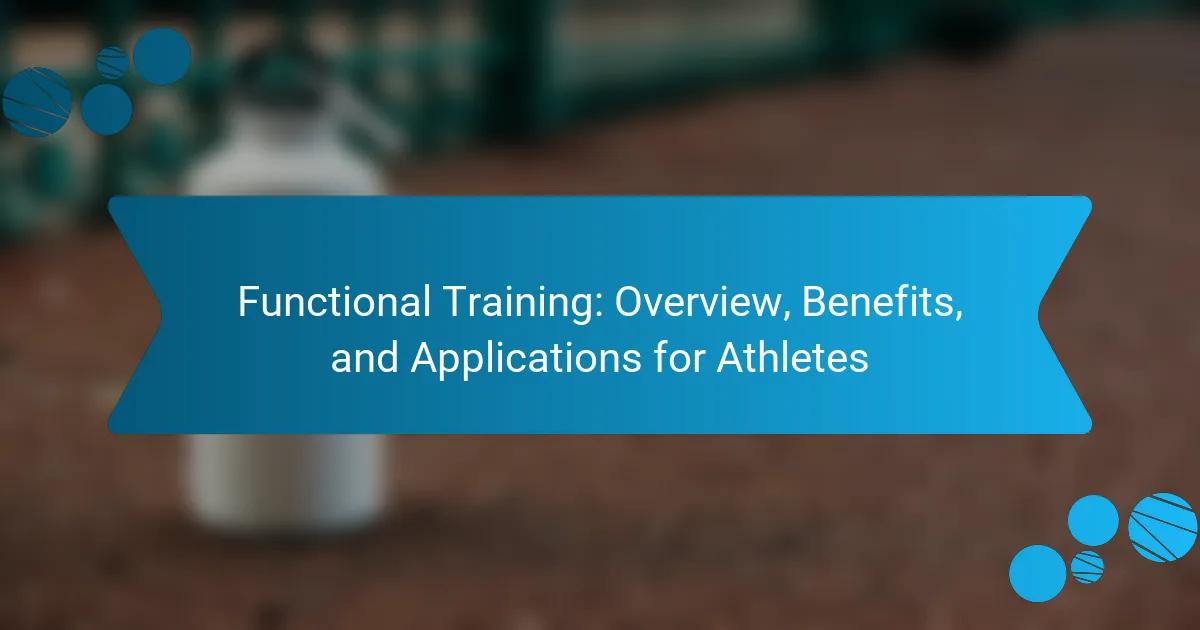 Functional Training: Overview, Benefits, and Applications for Athletes